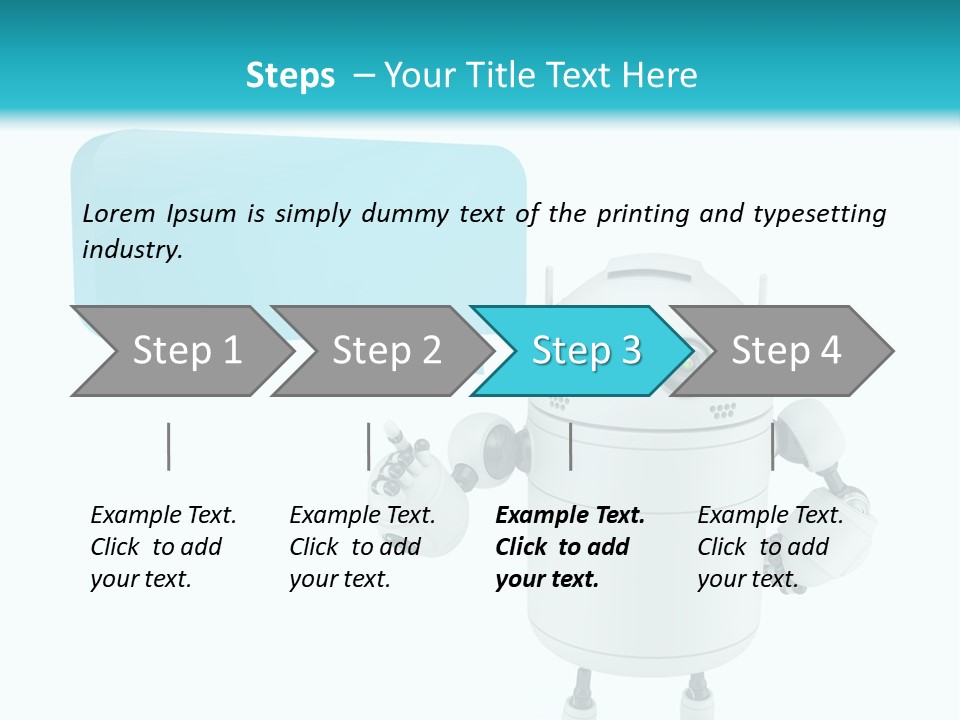 Steps – Your Title Text Here

Lorem Ipsum is simply dummy text of the printing and typesetting industry.

Step 1

Step 2

Step 3

Step 4

Example Text. Click to add your text.

Example Text. Click to add your text.

Example Text. Click to add your text.

Example Text. Click to add your text.